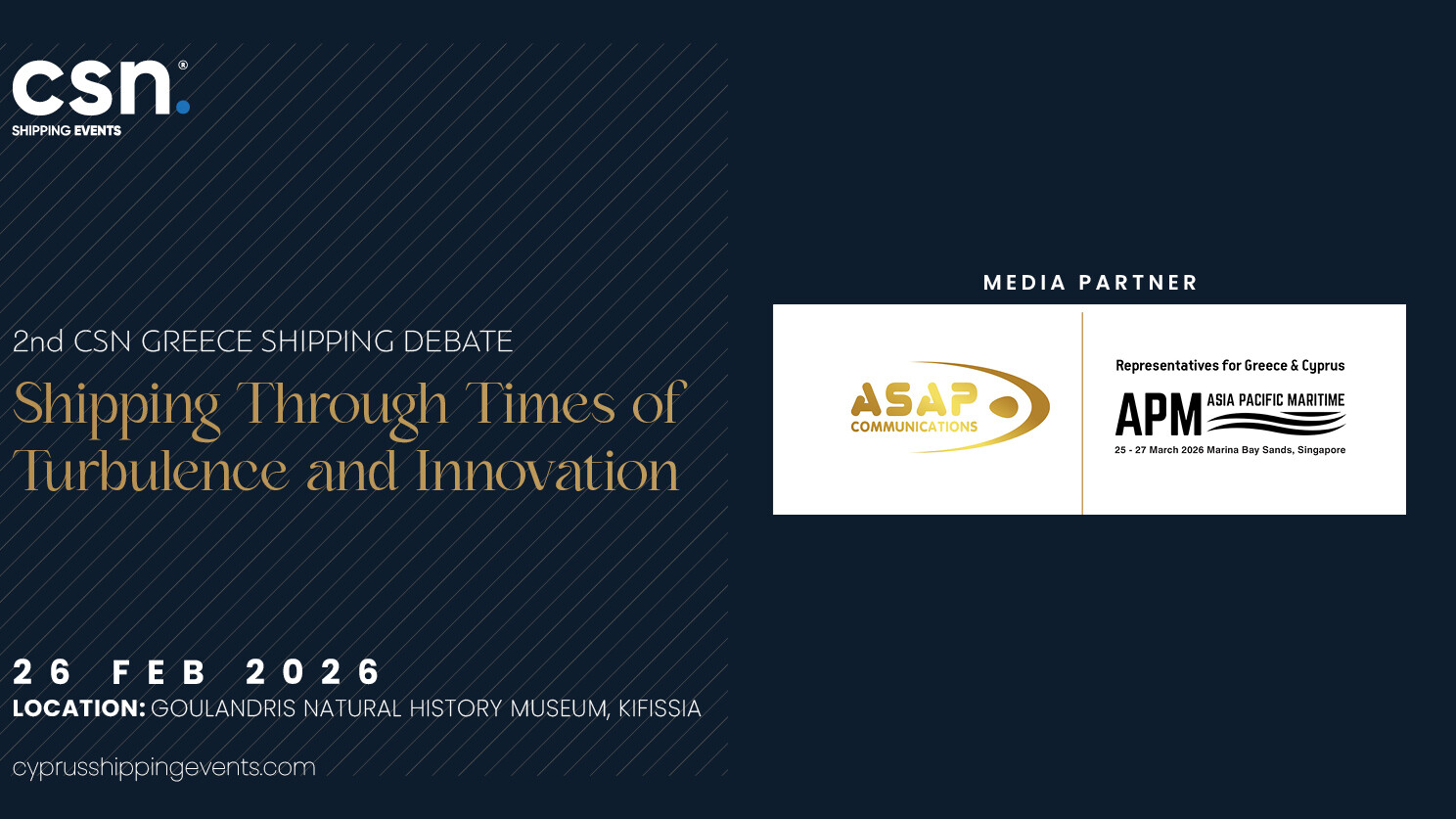 csn.®
SHIPPING EVENTS

2nd CSN GREECE SHIPPING DEBATE

Shipping Through Times of Turbulence and Innovation

26 FEB 2026
LOCATION: GOULANDRIS NATURAL HISTORY MUSEUM, KIFISSIA

cyprusshippingevents.com

MEDIA PARTNER

ASAP
COMMUNICATIONS

Representatives for Greece & Cyprus

APM ASIA PACIFIC MARITIME

25 - 27 March 2026 Marina Bay Sands, Singapore